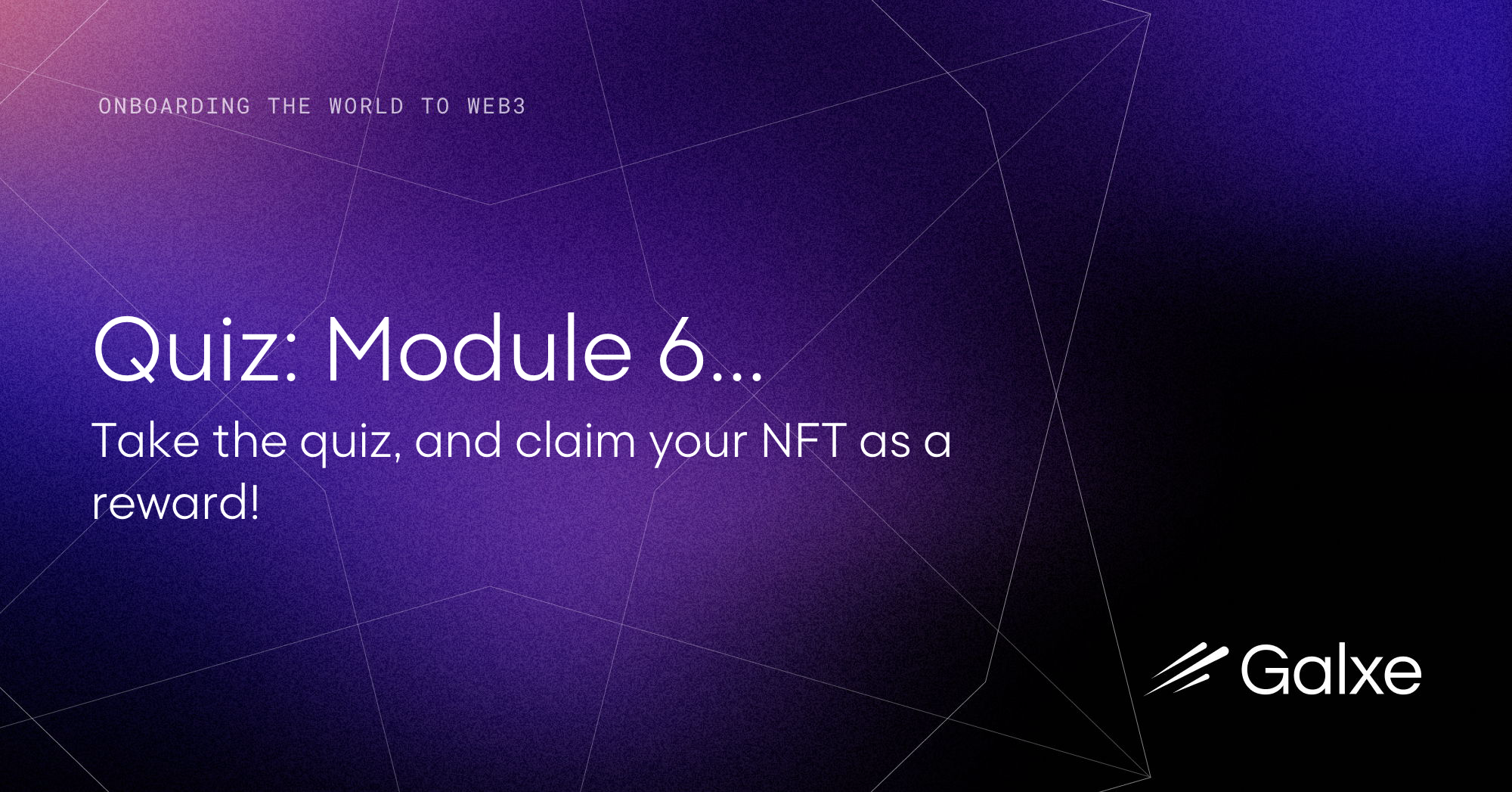 ONBOARDING THE WORLD TO WEB3

Quiz: Module 6...

Take the quiz, and claim your NFT as a reward!

Galxe